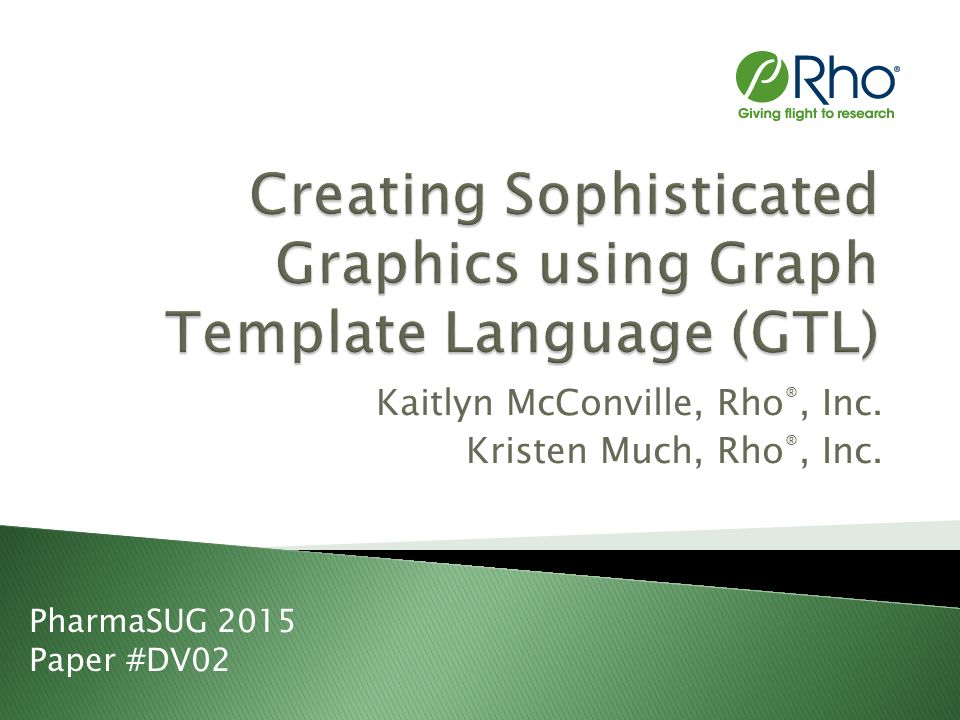 Rho®
Giving flight to research

Creating Sophisticated Graphics using Graph Template Language (GTL)

Kaitlyn McConville, Rho®, Inc.
Kristen Much, Rho®, Inc.

PharmaSUG 2015
Paper #DV02